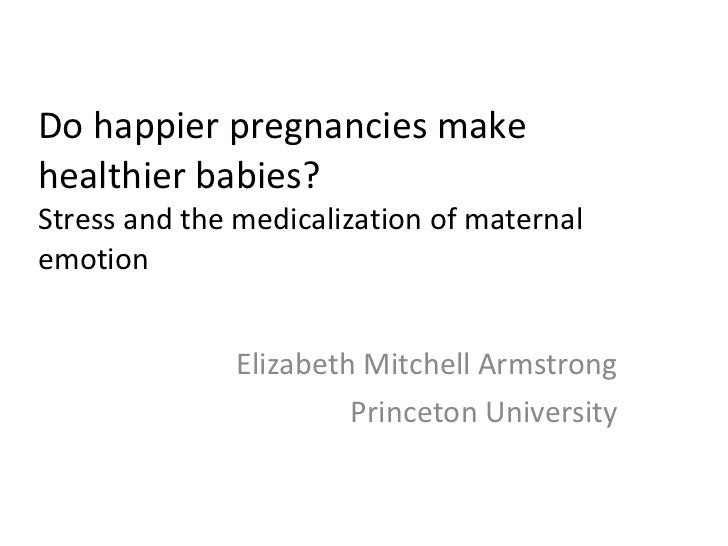 Do happier pregnancies make healthier babies?
Stress and the medicalization of maternal emotion

Elizabeth Mitchell Armstrong
Princeton University